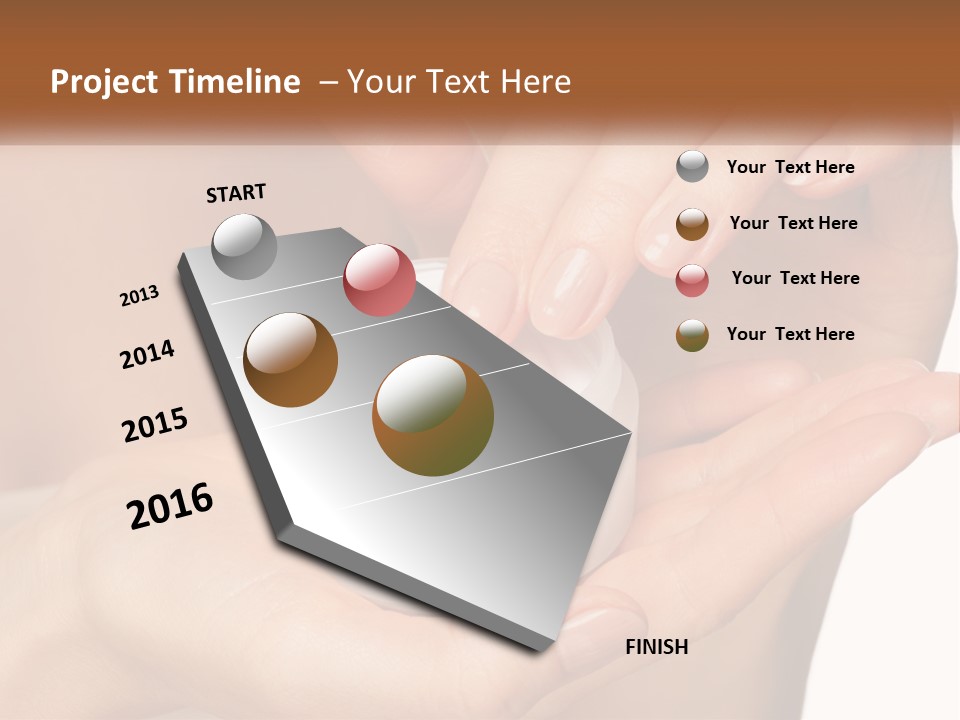 Project Timeline – Your Text Here

START

2013

2014

2015

2016

FINISH

Your Text Here

Your Text Here

Your Text Here

Your Text Here